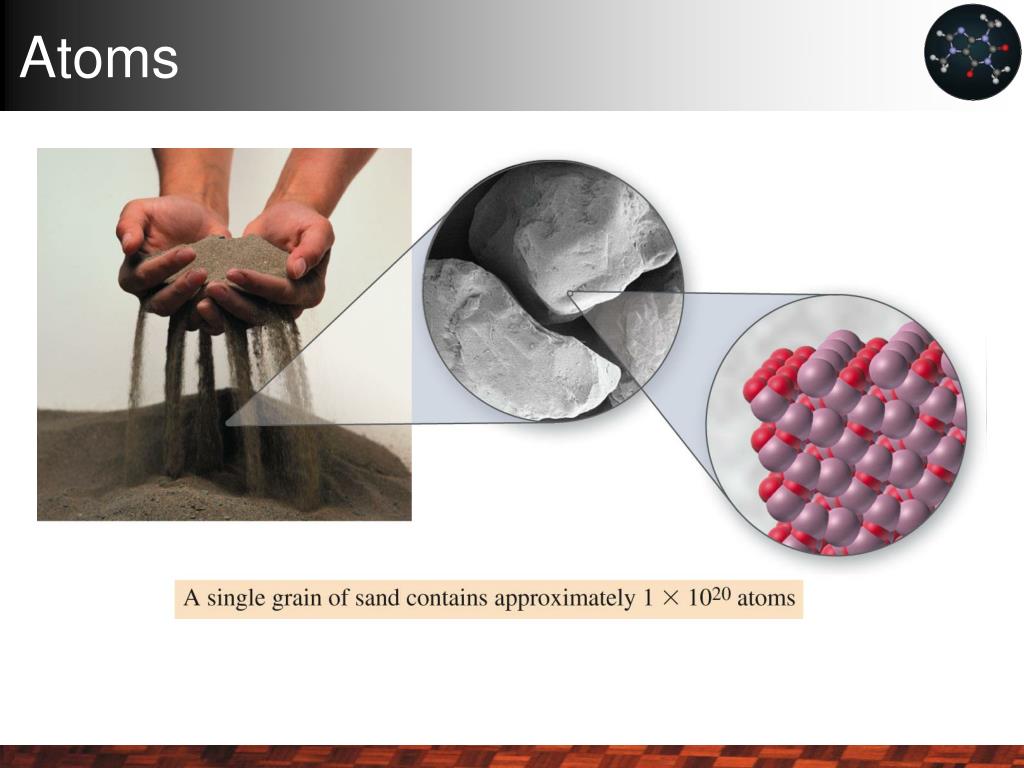 Atoms

A single grain of sand contains approximately $1 \times 10^{20}$ atoms